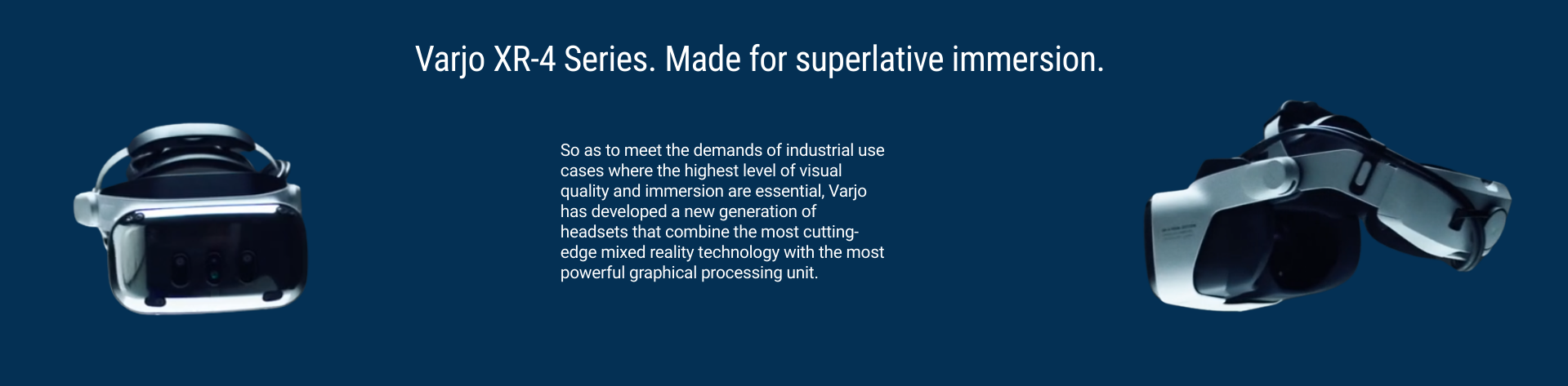 Varjo XR-4 Series. Made for superlative immersion.

So as to meet the demands of industrial use cases where the highest level of visual quality and immersion are essential, Varjo has developed a new generation of headsets that combine the most cutting-edge mixed reality technology with the most powerful graphical processing unit.